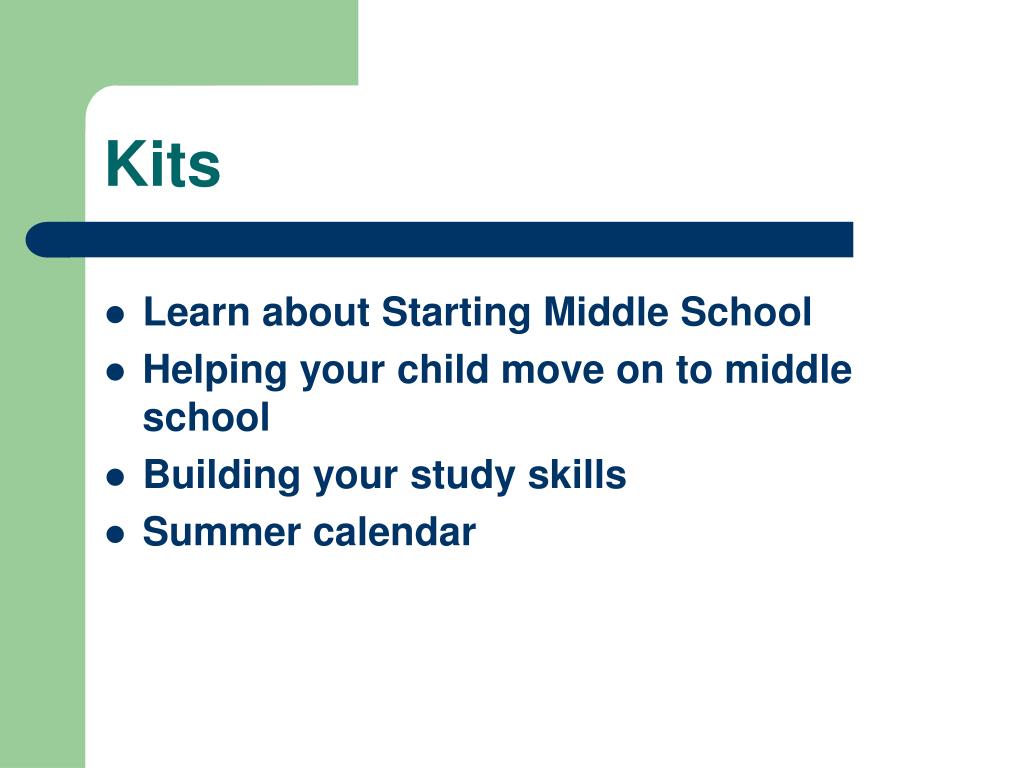 Kits

- Learn about Starting Middle School
- Helping your child move on to middle school
- Building your study skills
- Summer calendar